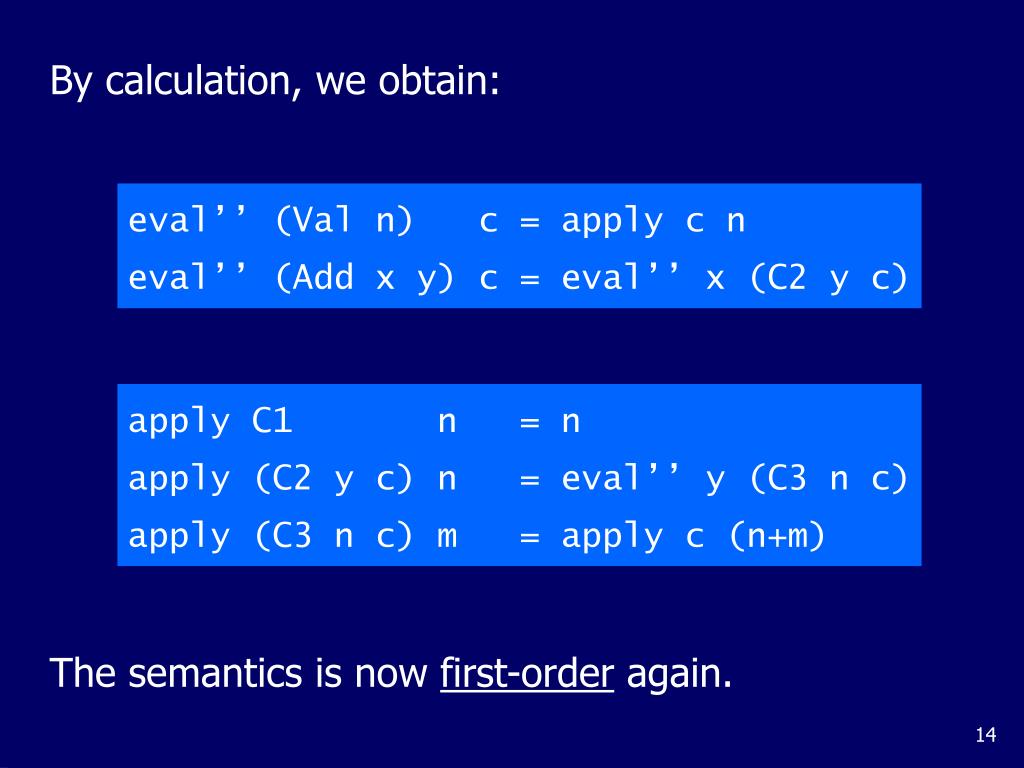 By calculation, we obtain:

eval’’ (Val n)   c = apply c n
eval’’ (Add x y) c = eval’’ x (C2 y c)

apply C1       n   = n
apply (C2 y c) n   = eval’’ y (C3 n c)
apply (C3 n c) m   = apply c (n+m)

The semantics is now first-order again.

14